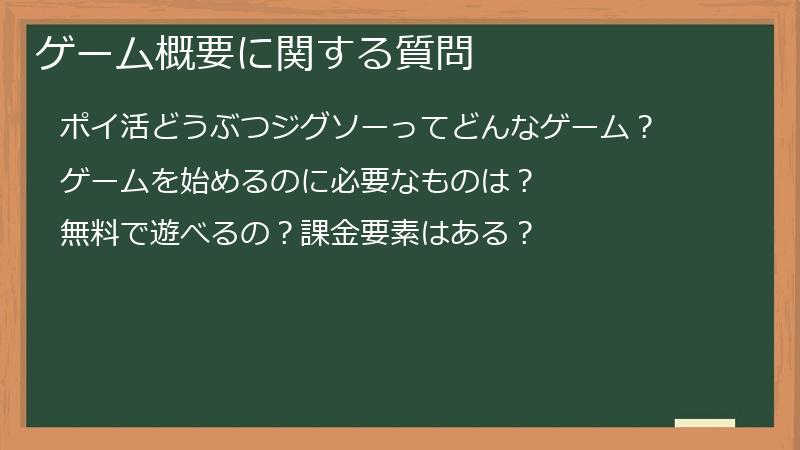 ゲーム概要に関する質問

ポイ活どうぶつジグソーってどんなゲーム？

ゲームを始めるのに必要なものは？

無料で遊べるの？課金要素はある？